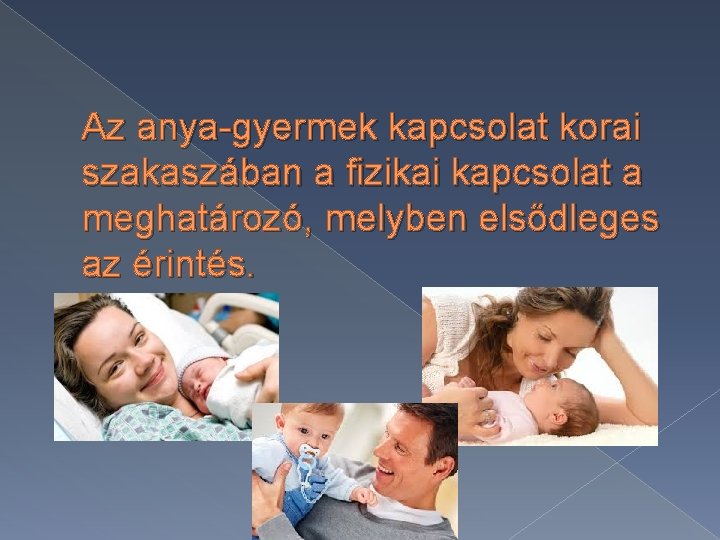 Az anya-gyermek kapcsolat korai szakaszában a fizikai kapcsolat a meghatározó, melyben elsődleges az érintés.